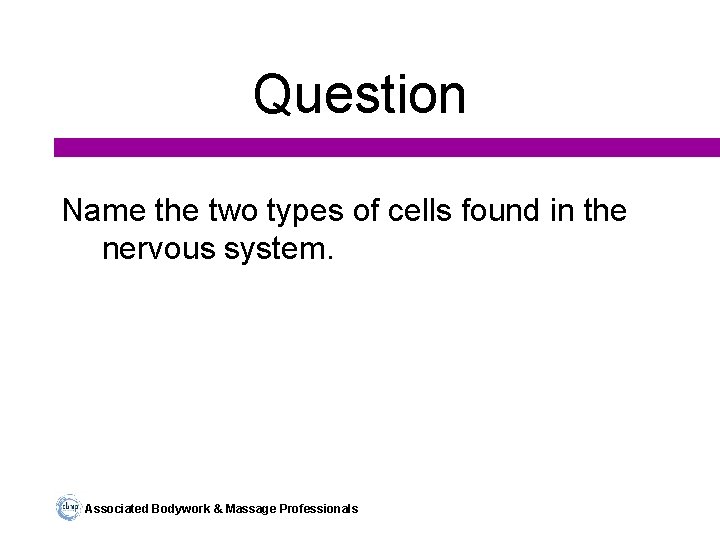 Question

Name the two types of cells found in the nervous system.

abmp Associated Bodywork & Massage Professionals